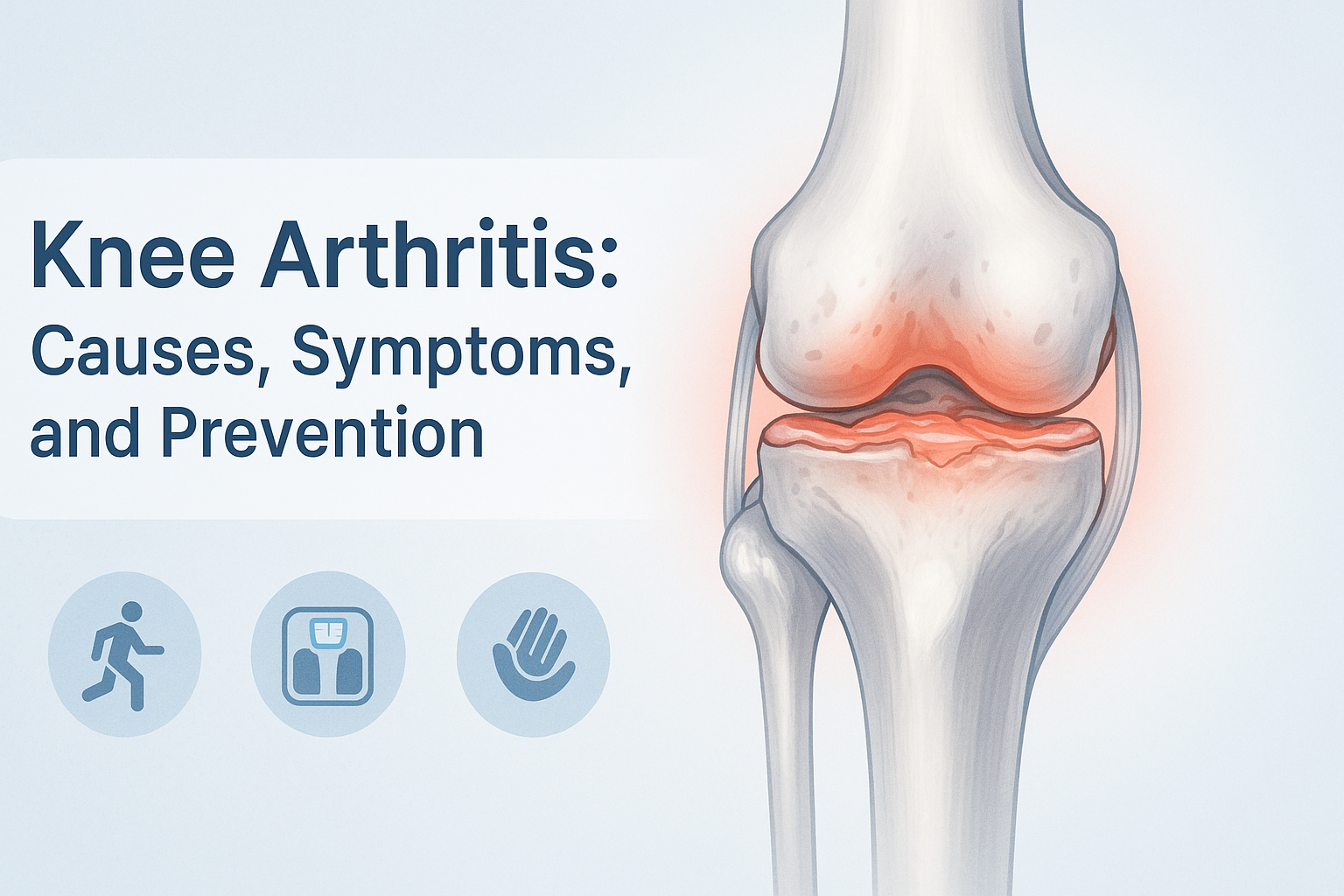 Knee Arthritis:
Causes, Symptoms, and Prevention